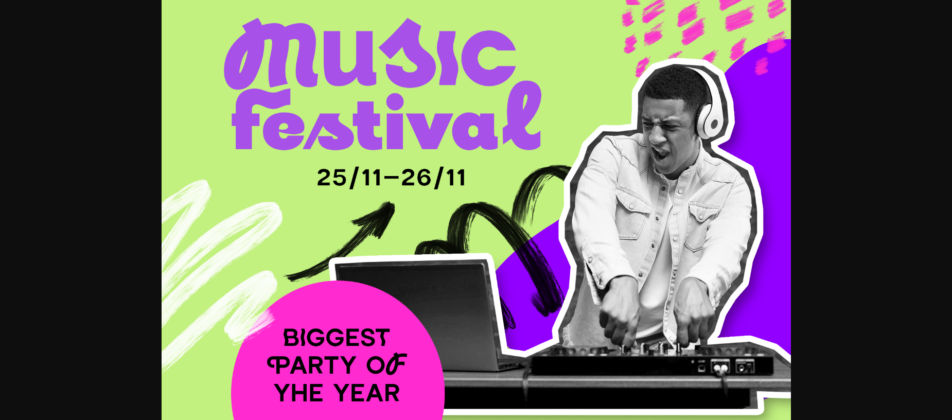 music festival

25/11–26/11

BIGGEST PARTY OF YHE YEAR